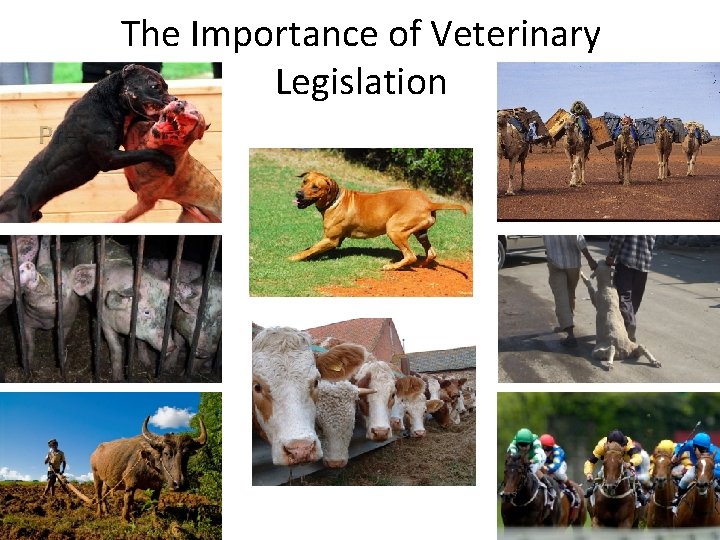 The Importance of Veterinary Legislation